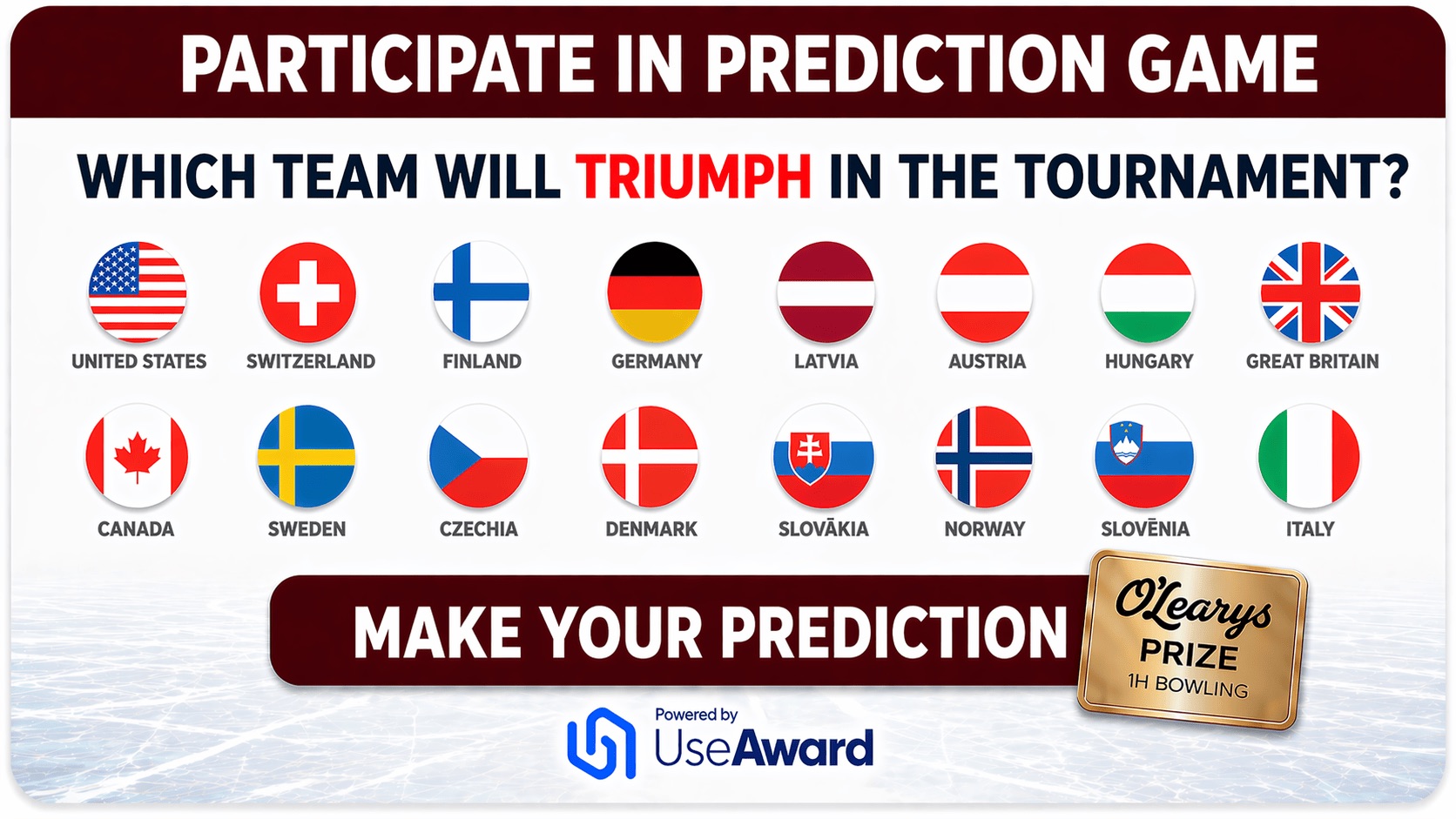 PARTICIPATE IN PREDICTION GAME

WHICH TEAM WILL TRIUMPH IN THE TOURNAMENT?

UNITED STATES
SWITZERLAND
FINLAND
GERMANY
LATVIA
AUSTRIA
HUNGARY
GREAT BRITAIN

CANADA
SWEDEN
CZECHIA
DENMARK
SLOVĀKIA
NORWAY
SLOVĒNIA
ITALY

MAKE YOUR PREDICTION

O'Learys
PRIZE
1H BOWLING

Powered by
UseAward